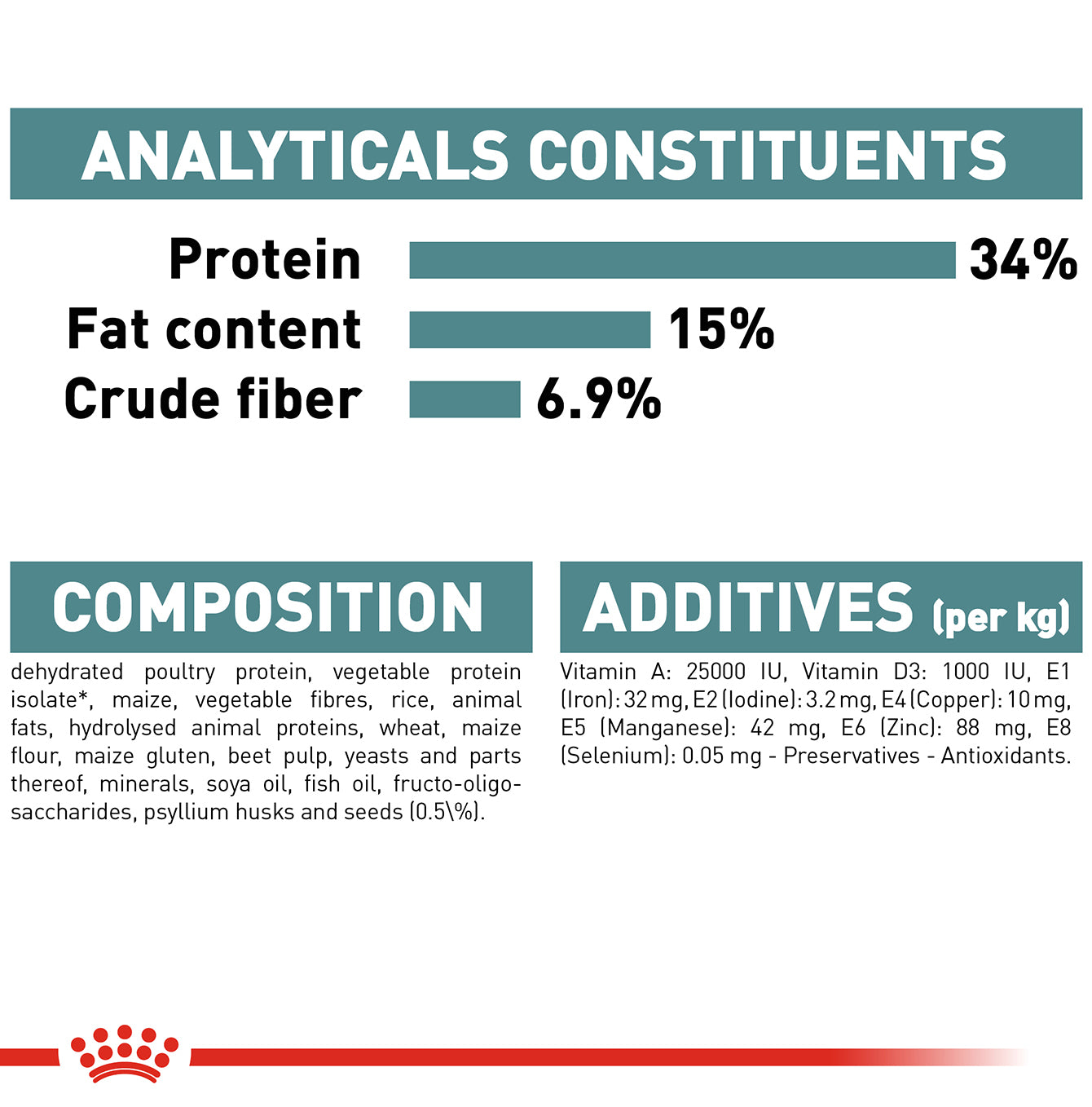 ANALYTICALS CONSTITUENTS

Protein 34%
Fat content 15%
Crude fiber 6.9%

COMPOSITION

dehydrated poultry protein, vegetable protein isolate*, maize, vegetable fibres, rice, animal fats, hydrolysed animal proteins, wheat, maize flour, maize gluten, beet pulp, yeasts and parts thereof, minerals, soya oil, fish oil, fructo-oligo-saccharides, psyllium husks and seeds (0.5\%).

ADDITIVES (per kg)

Vitamin A: 25000 IU, Vitamin D3: 1000 IU, E1 (Iron): 32 mg, E2 (Iodine): 3.2 mg, E4 (Copper): 10 mg, E5 (Manganese): 42 mg, E6 (Zinc): 88 mg, E8 (Selenium): 0.05 mg - Preservatives - Antioxidants.